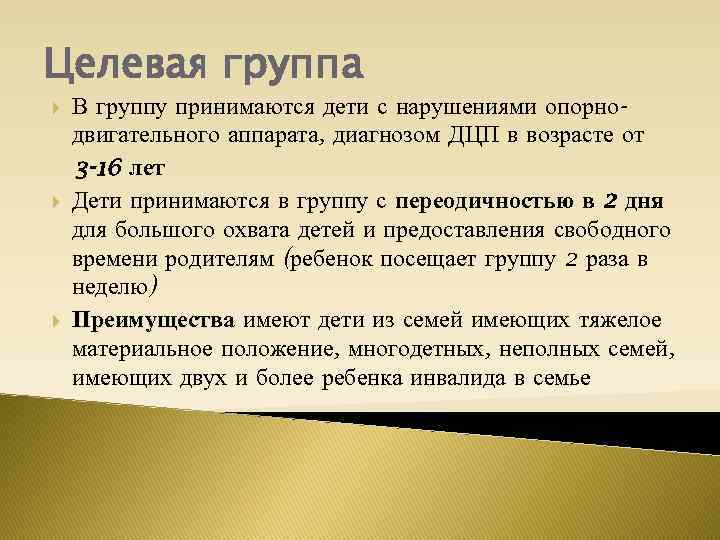 Целевая группа

В группу принимаются дети с нарушениями опорно-двигательного аппарата, диагнозом ДЦП в возрасте от 3-16 лет

Дети принимаются в группу с переодичностью в 2 дня для большого охвата детей и предоставления свободного времени родителям (ребенок посещает группу 2 раза в неделю)

Преимущества имеют дети из семей имеющих тяжелое материальное положение, многодетных, неполных семей, имеющих двух и более ребенка инвалида в семье